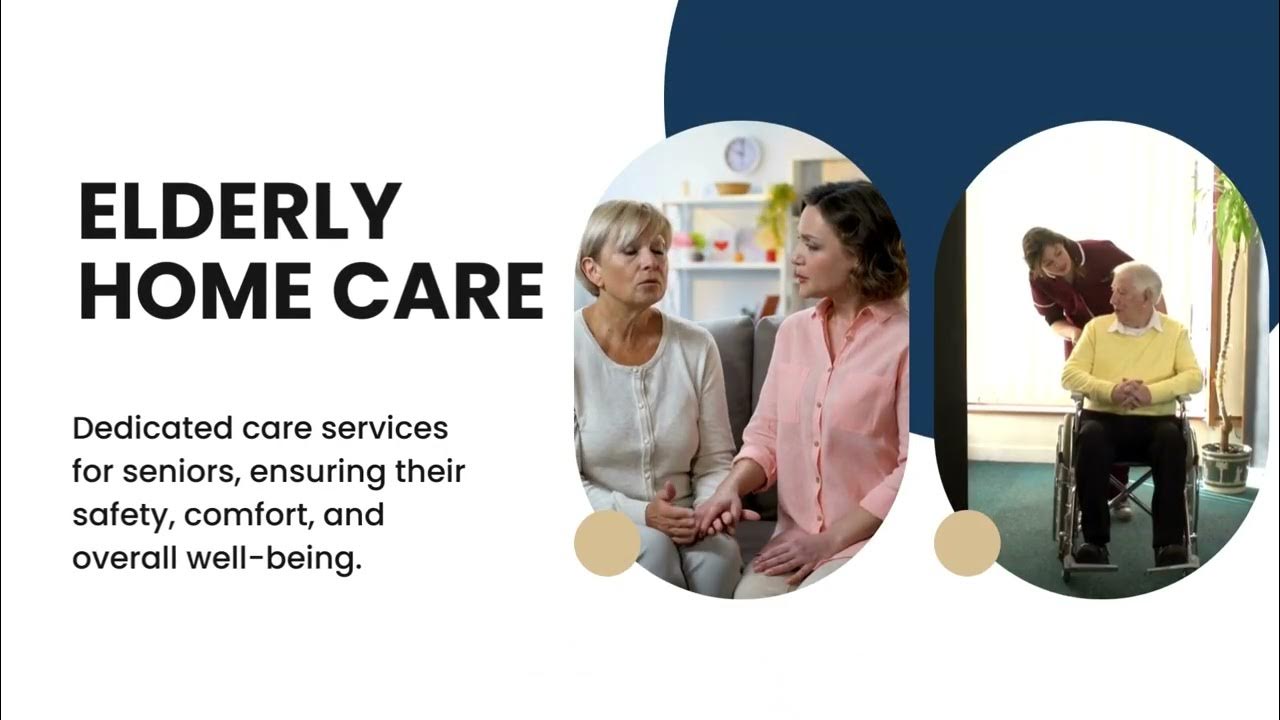 ELDERLY HOME CARE

Dedicated care services for seniors, ensuring their safety, comfort, and overall well-being.